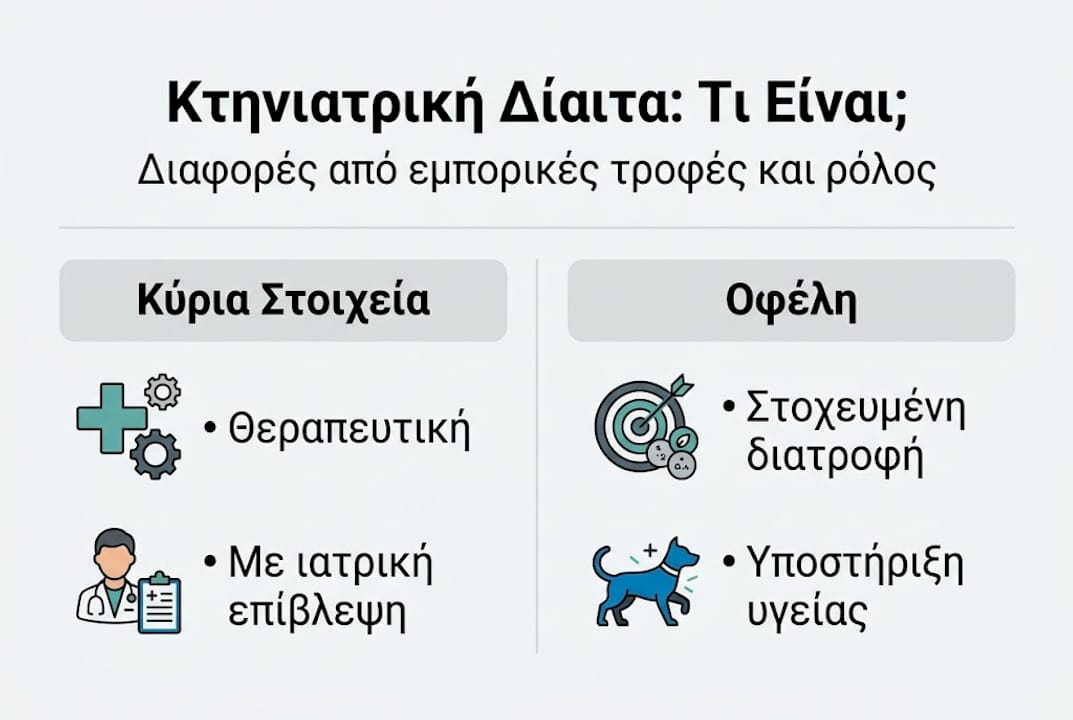 Κτηνιατρική Δίαιτα: Τι Είναι;

Διαφορές από εμπορικές τροφές και ρόλος

Κύρια Στοιχεία

• Θεραπευτική

• Με ιατρική επίβλεψη

Οφέλη

• Στοχευμένη διατροφή

• Υποστήριξη υγείας